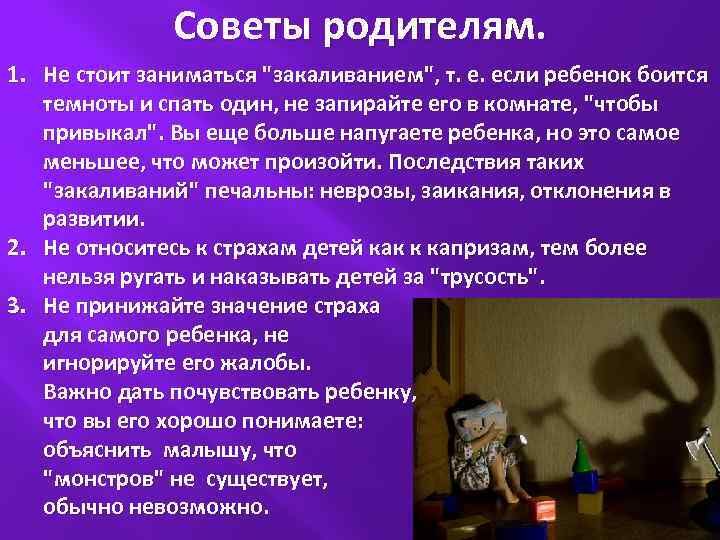 Советы родителям.

1. Не стоит заниматься "закаливанием", т. е. если ребенок боится темноты и спать один, не запирайте его в комнате, "чтобы привыкал". Вы еще больше напугаете ребенка, но это самое меньшее, что может произойти. Последствия таких "закаливаний" печальны: неврозы, заикания, отклонения в развитии.
2. Не относитесь к страхам детей как к капризам, тем более нельзя ругать и наказывать детей за "трусость".
3. Не принижайте значение страха для самого ребенка, не игнорируйте его жалобы. Важно дать почувствовать ребенку, что вы его хорошо понимаете: объяснить малышу, что "монстров" не существует, обычно невозможно.